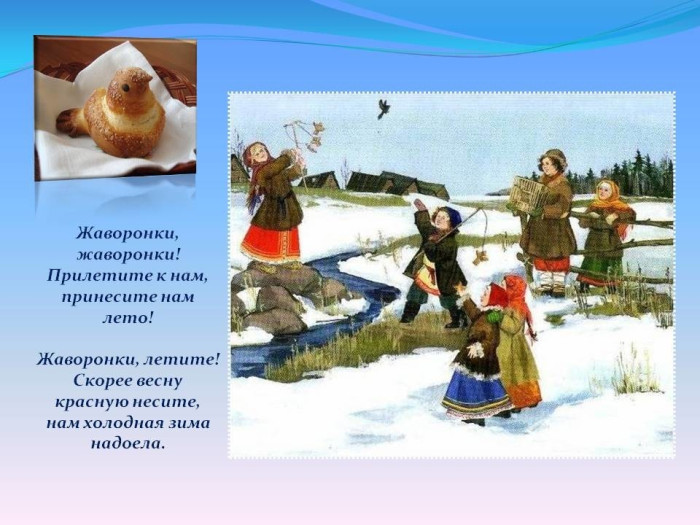 Жаворонки, жаворонки! Прилетите к нам, принесите нам лето!

Жаворонки, летите! Скорее весну красную несите, нам холодная зима надоела.